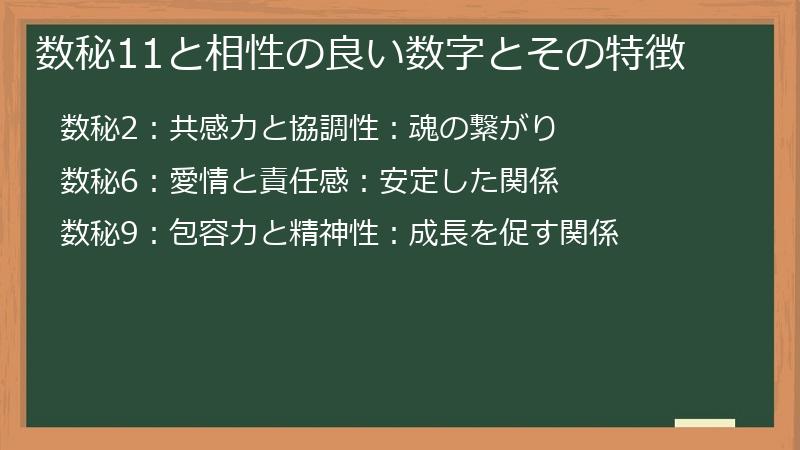 数秘11と相性の良い数字とその特徴

数秘2：共感力と協調性：魂の繋がり

数秘6：愛情と責任感：安定した関係

数秘9：包容力と精神性：成長を促す関係